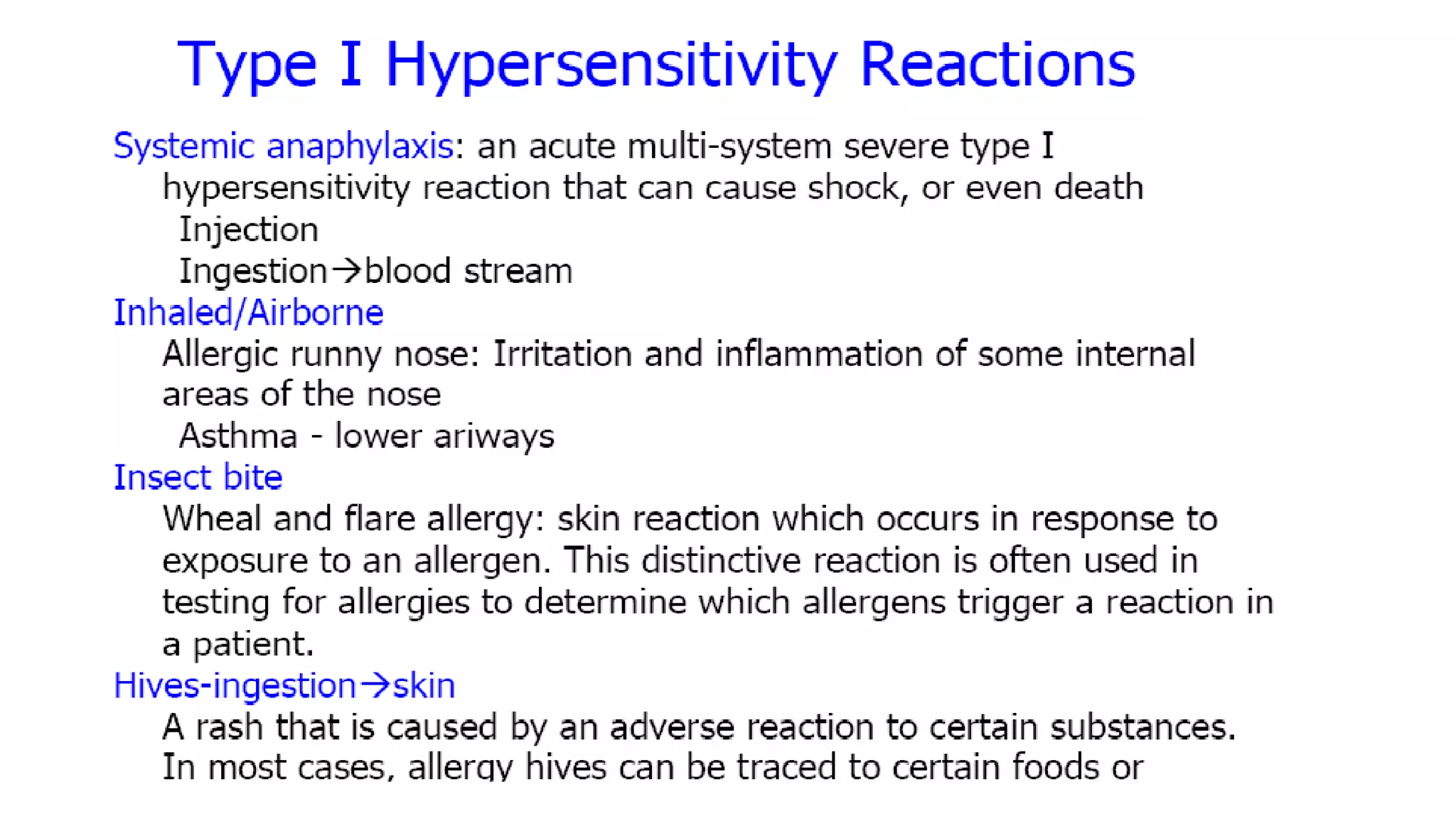 Type I Hypersensitivity Reactions

Systemic anaphylaxis: an acute multi-system severe type I hypersensitivity reaction that can cause shock, or even death

Injection

Ingestion→blood stream

Inhaled/Airborne

Allergic runny nose: Irritation and inflammation of some internal areas of the nose

Asthma - lower ariways

Insect bite

Wheal and flare allergy: skin reaction which occurs in response to exposure to an allergen. This distinctive reaction is often used in testing for allergies to determine which allergens trigger a reaction in a patient.

Hives-ingestion→skin

A rash that is caused by an adverse reaction to certain substances. In most cases, allergy hives can be traced to certain foods or